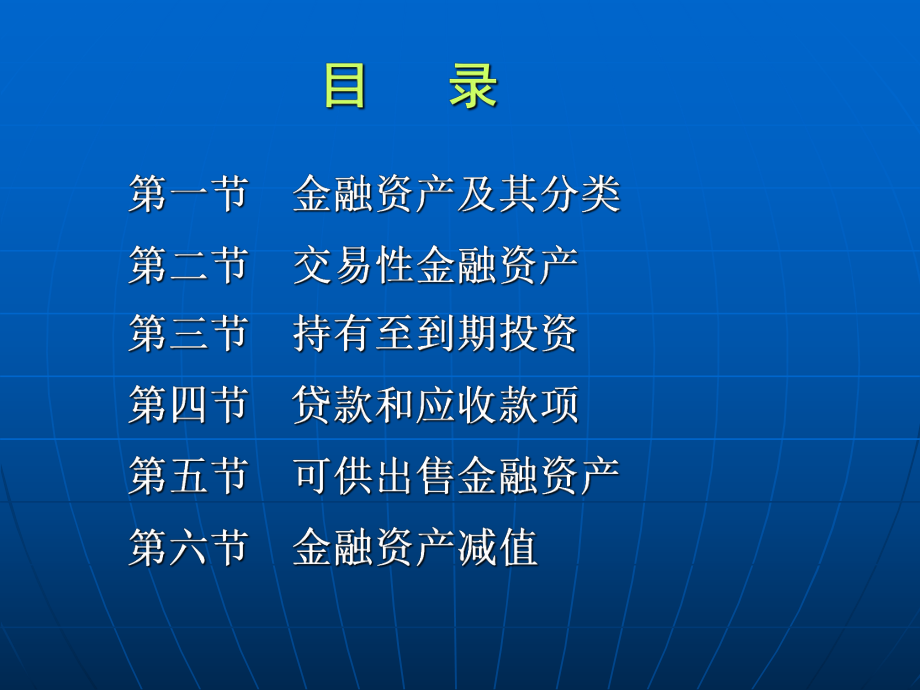 目　录

第一节　金融资产及其分类

第二节　交易性金融资产

第三节　持有至到期投资

第四节　贷款和应收款项

第五节　可供出售金融资产

第六节　金融资产减值